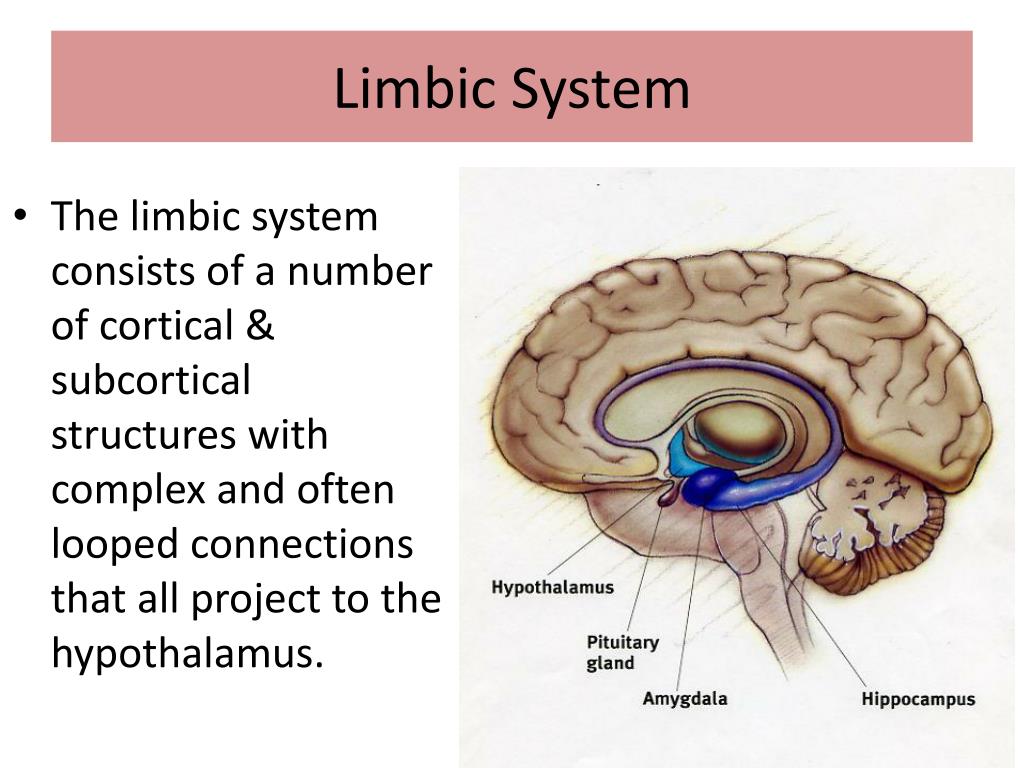 Limbic System

• The limbic system consists of a number of cortical & subcortical structures with complex and often looped connections that all project to the hypothalamus.

Hypothalamus

Pituitary gland

Amygdala

Hippocampus